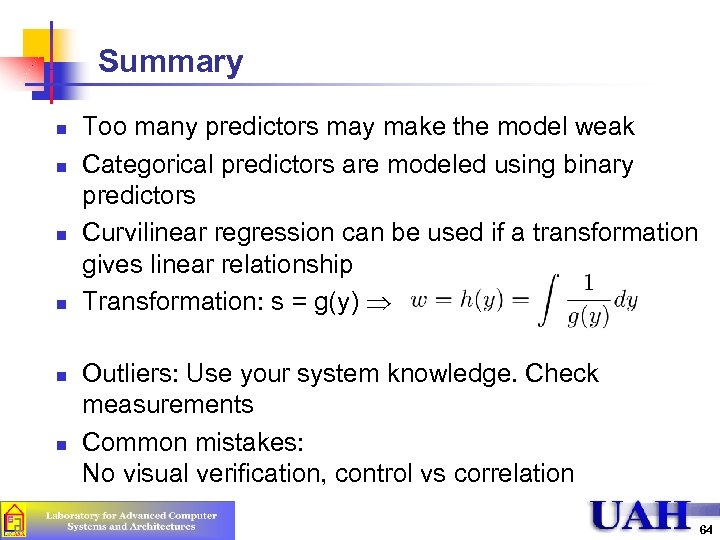 Summary

- Too many predictors may make the model weak
- Categorical predictors are modeled using binary predictors
- Curvilinear regression can be used if a transformation gives linear relationship
- Transformation: s = g(y) $\Rightarrow$ $w = h(y) = \int \frac{1}{g(y)} dy$
- Outliers: Use your system knowledge. Check measurements
- Common mistakes:
No visual verification, control vs correlation

Laboratory for Advanced Computer Systems and Architectures

UAH

64